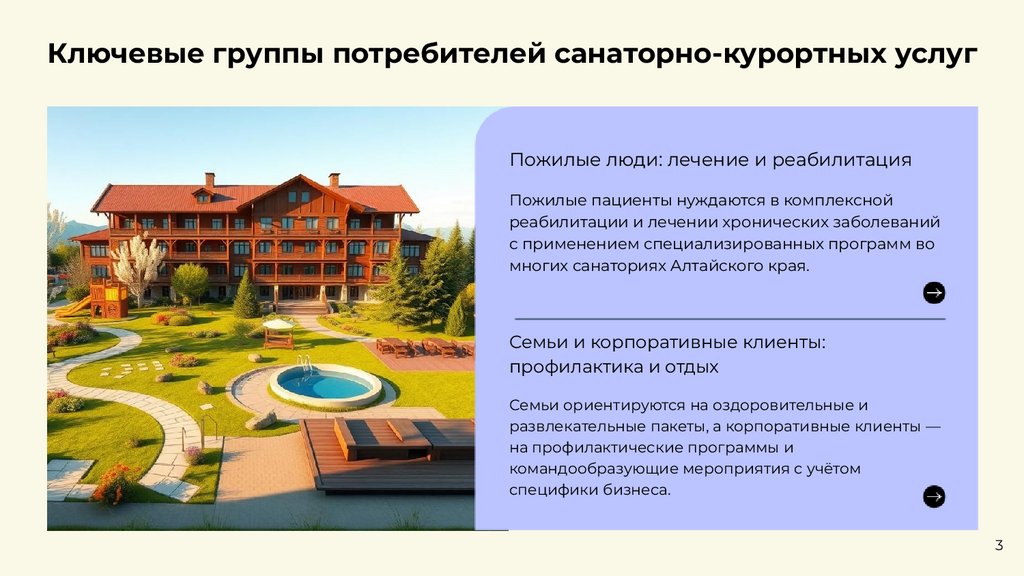 Ключевые группы потребителей санаторно-курортных услуг

Пожилые люди: лечение и реабилитация

Пожилые пациенты нуждаются в комплексной реабилитации и лечении хронических заболеваний с применением специализированных программ во многих санаториях Алтайского края.

Семьи и корпоративные клиенты: профилактика и отдых

Семьи ориентируются на оздоровительные и развлекательные пакеты, а корпоративные клиенты — на профилактические программы и командообразующие мероприятия с учётом специфики бизнеса.

3